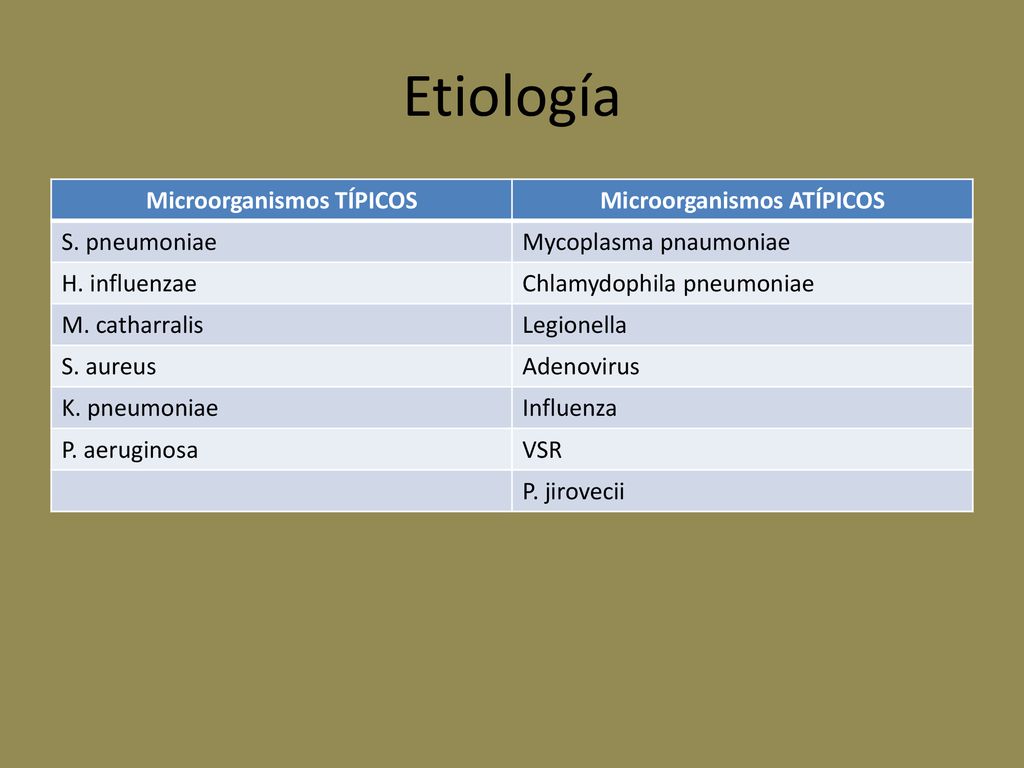 Etiología

| Microorganismos TÍPICOS | Microorganismos ATÍPICOS |
|---|---|
| S. pneumoniae | Mycoplasma pnaumoniae |
| H. influenzae | Chlamydophila pneumoniae |
| M. catharralis | Legionella |
| S. aureus | Adenovirus |
| K. pneumoniae | Influenza |
| P. aeruginosa | VSR |
| | P. jirovecii |